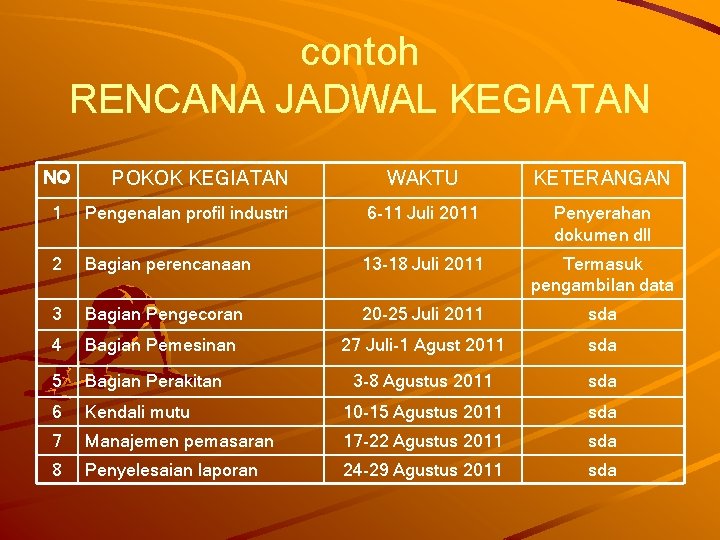 contoh
RENCANA JADWAL KEGIATAN

| NO | POKOK KEGIATAN | WAKTU | KETERANGAN |
|---|---|---|---|
| 1 | Pengenalan profil industri | 6-11 Juli 2011 | Penyerahan dokumen dll |
| 2 | Bagian perencanaan | 13-18 Juli 2011 | Termasuk pengambilan data |
| 3 | Bagian Pengecoran | 20-25 Juli 2011 | sda |
| 4 | Bagian Pemesinan | 27 Juli-1 Agust 2011 | sda |
| 5 | Bagian Perakitan | 3-8 Agustus 2011 | sda |
| 6 | Kendali mutu | 10-15 Agustus 2011 | sda |
| 7 | Manajemen pemasaran | 17-22 Agustus 2011 | sda |
| 8 | Penyelesaian laporan | 24-29 Agustus 2011 | sda |